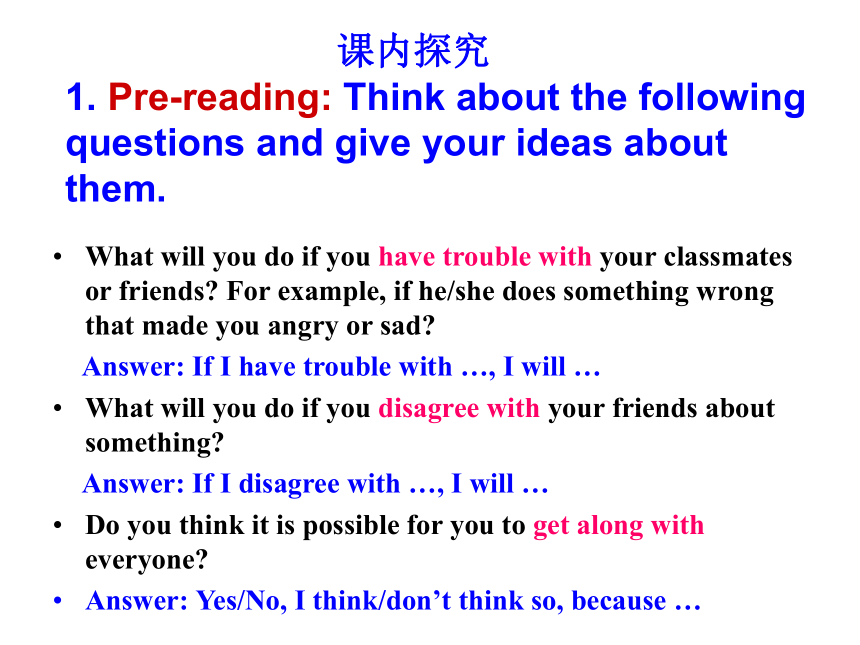 课内探究

1. Pre-reading: Think about the following questions and give your ideas about them.

• What will you do if you have trouble with your classmates or friends? For example, if he/she does something wrong that made you angry or sad?

Answer: If I have trouble with …, I will …

• What will you do if you disagree with your friends about something?

Answer: If I disagree with …, I will …

• Do you think it is possible for you to get along with everyone?

• Answer: Yes/No, I think/don’t think so, because …